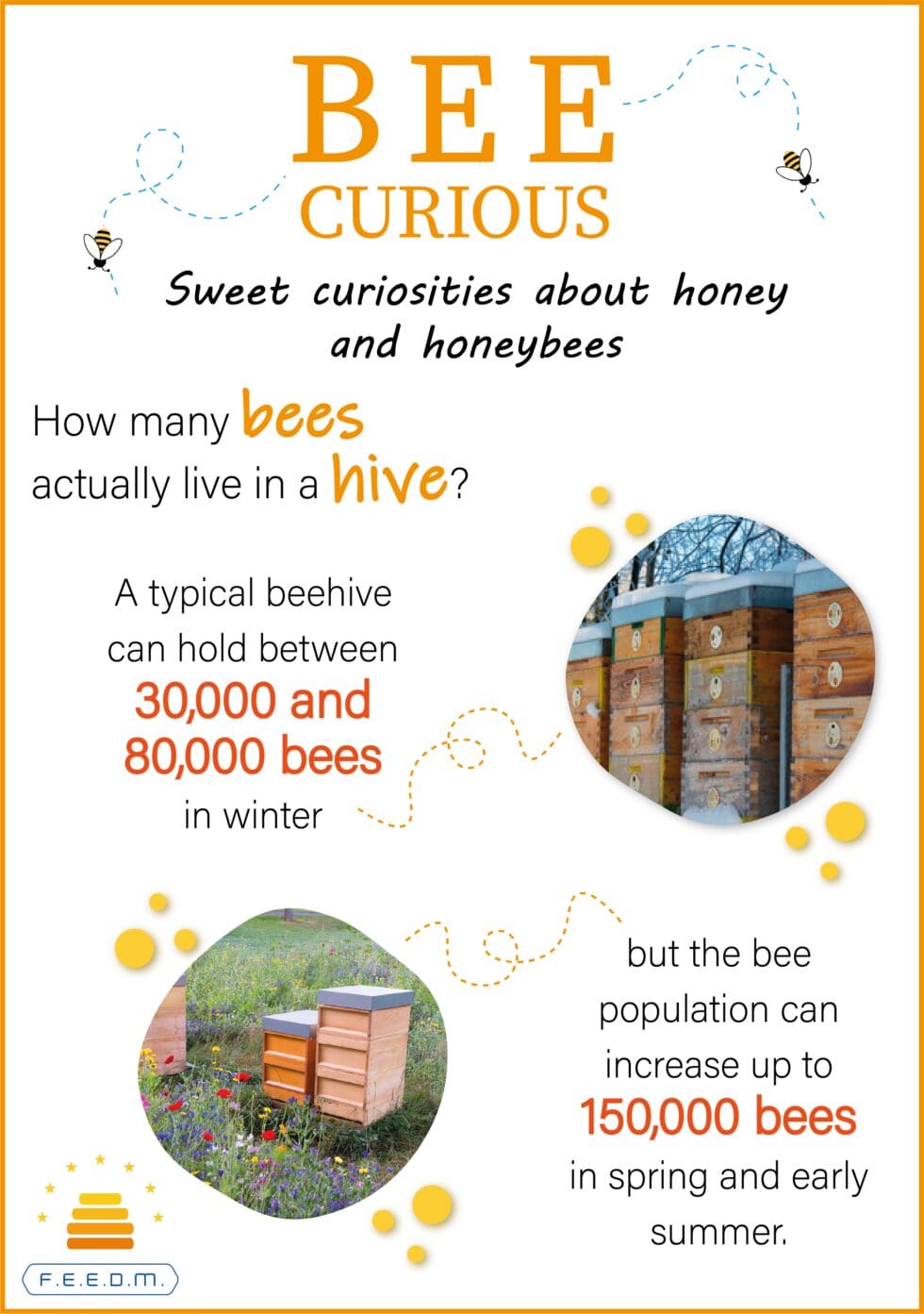 BEE
CURIOUS

Sweet curiosities about honey and honeybees

How many bees actually live in a hive?

A typical beehive can hold between 30,000 and 80,000 bees in winter

but the bee population can increase up to 150,000 bees in spring and early summer.

F.E.E.D.M.